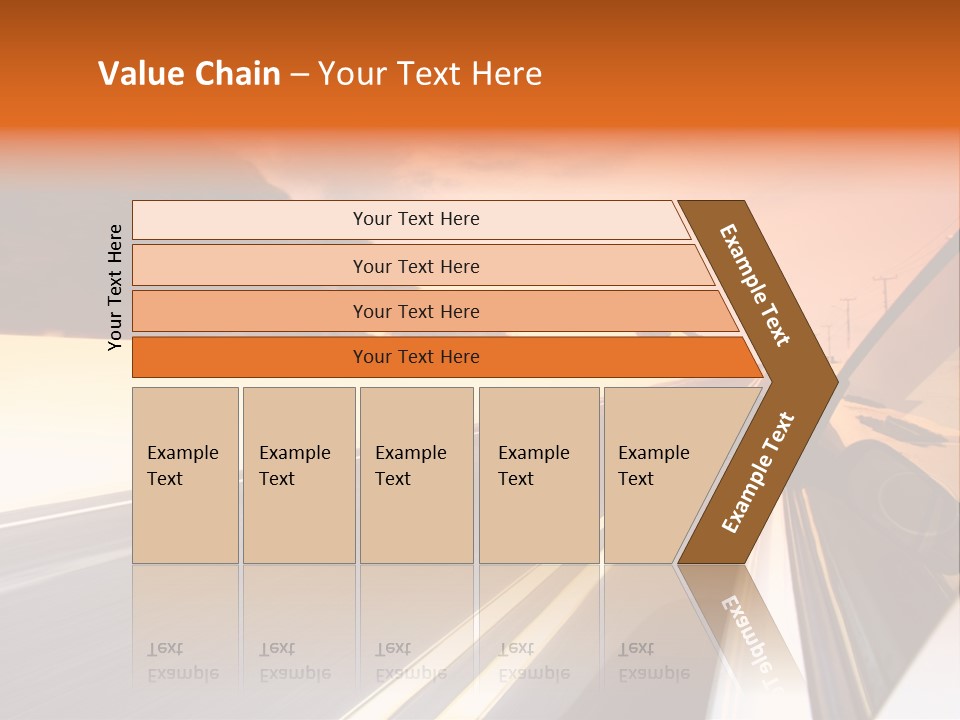 Value Chain – Your Text Here

Your Text Here

Your Text Here

Your Text Here

Your Text Here

Your Text Here

Example Text

Example Text

Example Text

Example Text

Example Text

Example Text

Example Text